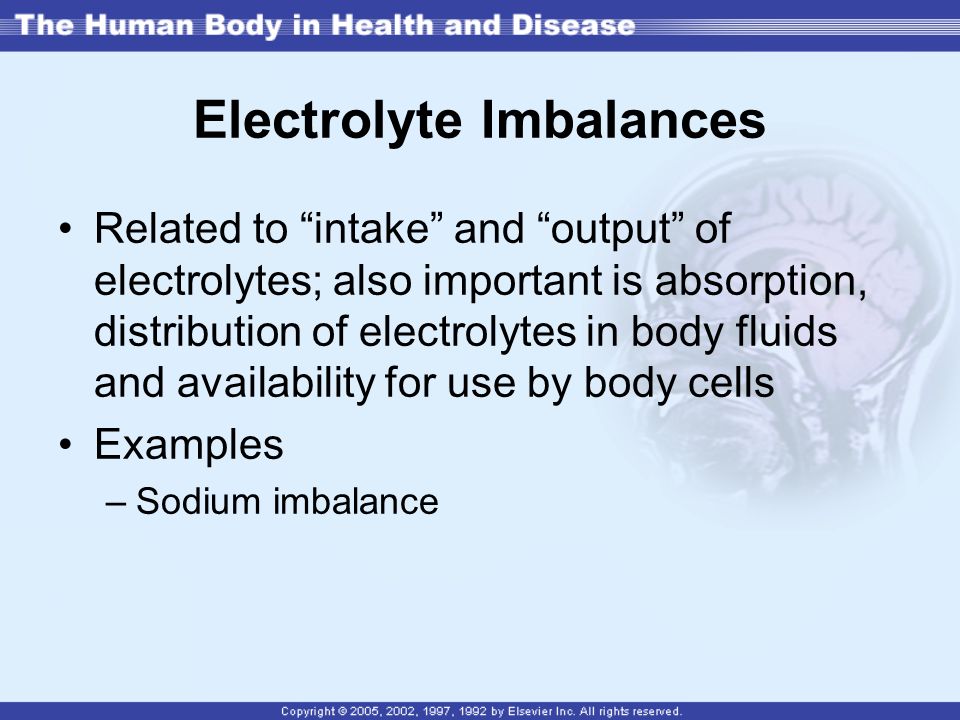 The Human Body in Health and Disease

Electrolyte Imbalances

• Related to “intake” and “output” of electrolytes; also important is absorption, distribution of electrolytes in body fluids and availability for use by body cells
• Examples
– Sodium imbalance

Copyright © 2005, 2002, 1997, 1992 by Elsevier Inc. All rights reserved.